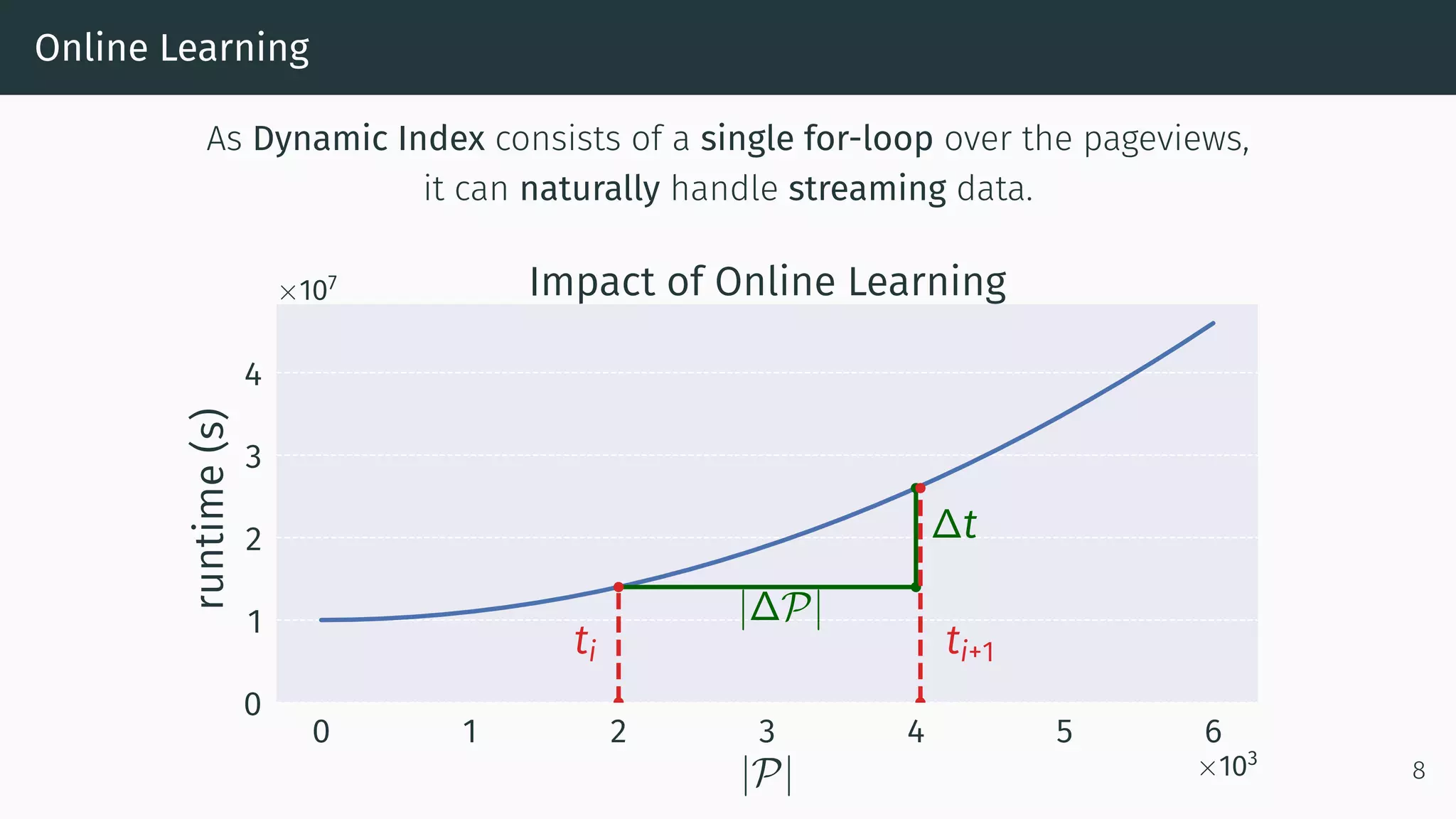 Online Learning

As Dynamic Index consists of a single for-loop over the pageviews, it can naturally handle streaming data.

Impact of Online Learning

$\times 10^7$

runtime (s)

4
3
2
1
0

$\Delta t$

$|\Delta \mathcal{P}|$

$t_i$

$t_{i+1}$

0 1 2 3 4 5 6

$\times 10^3$

$|\mathcal{P}|$

8